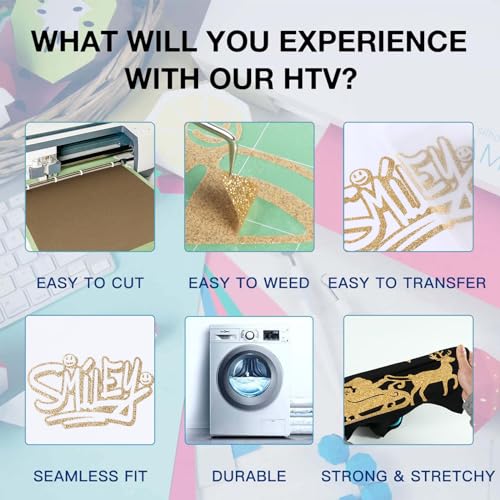 WHAT WILL YOU EXPERIENCE WITH OUR HTV?

SMILEY

EASY TO CUT

EASY TO WEED

EASY TO TRANSFER

SMILEY

SEAMLESS FIT

DURABLE

STRONG & STRETCHY